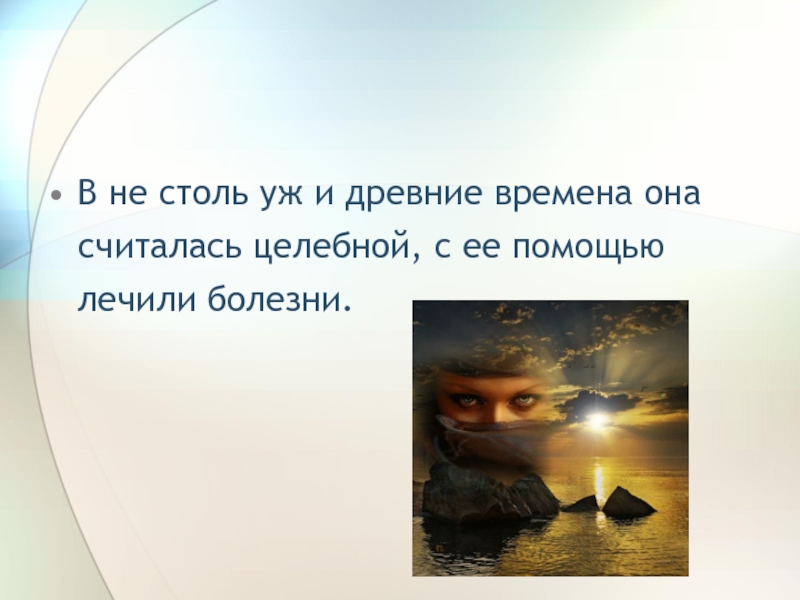 • В не столь уж и древние времена она считалась целебной, с ее помощью лечили болезни.